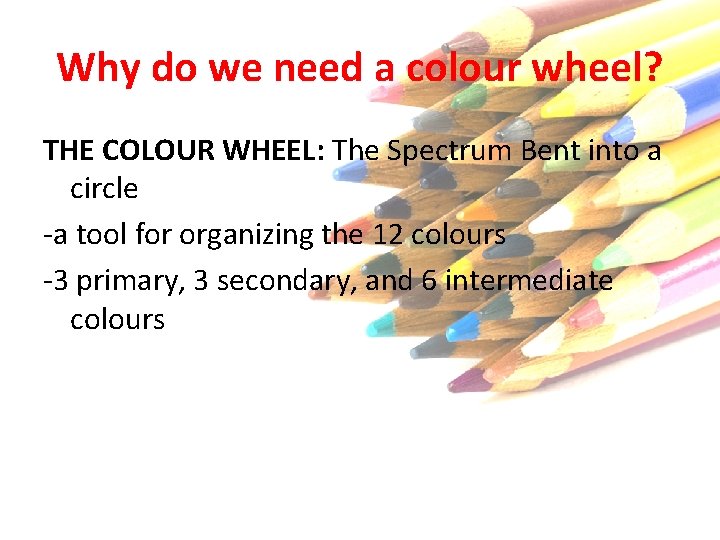 Why do we need a colour wheel?

THE COLOUR WHEEL: The Spectrum Bent into a circle

-a tool for organizing the 12 colours

-3 primary, 3 secondary, and 6 intermediate colours